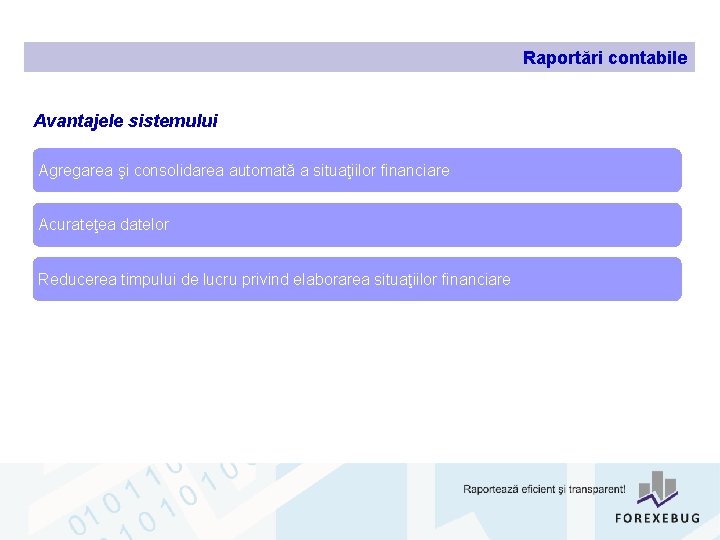 Raportări contabile

Avantajele sistemului

Agregarea şi consolidarea automată a situaţiilor financiare

Acurateţea datelor

Reducerea timpului de lucru privind elaborarea situaţiilor financiare

Raportează eficient şi transparent!

FOREXEBUG